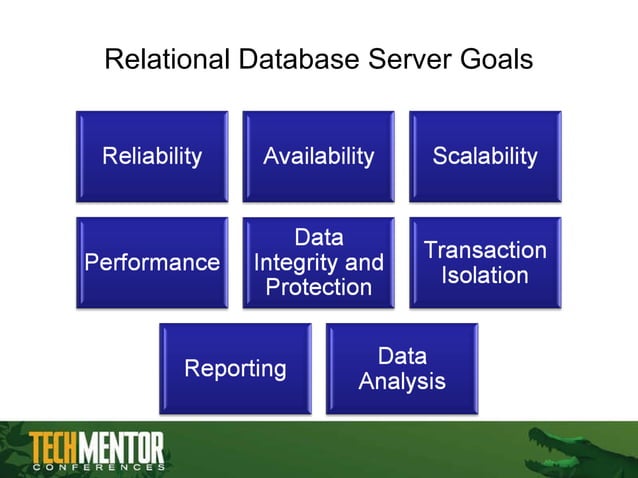 Relational Database Server Goals

Reliability

Availability

Scalability

Performance

Data Integrity and Protection

Transaction Isolation

Reporting

Data Analysis

TECHMENTOR
CONFERENCES